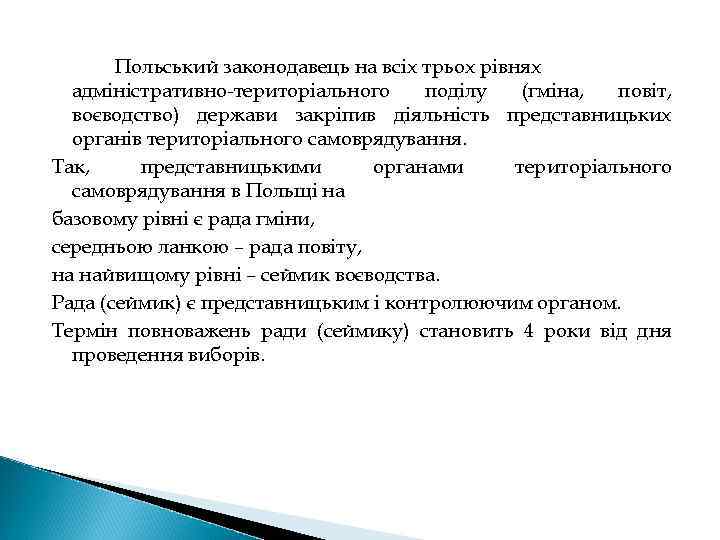 Польський законодавець на всіх трьох рівнях адміністративно-територіального поділу (гміна, повіт, воєводство) держави закріпив діяльність представницьких органів територіального самоврядування.

Так, представницькими органами територіального самоврядування в Польщі на

базовому рівні є рада гміни,

середньою ланкою – рада повіту,

на найвищому рівні – сеймик воєводства.

Рада (сеймик) є представницьким і контролюючим органом.

Термін повноважень ради (сеймику) становить 4 роки від дня проведення виборів.